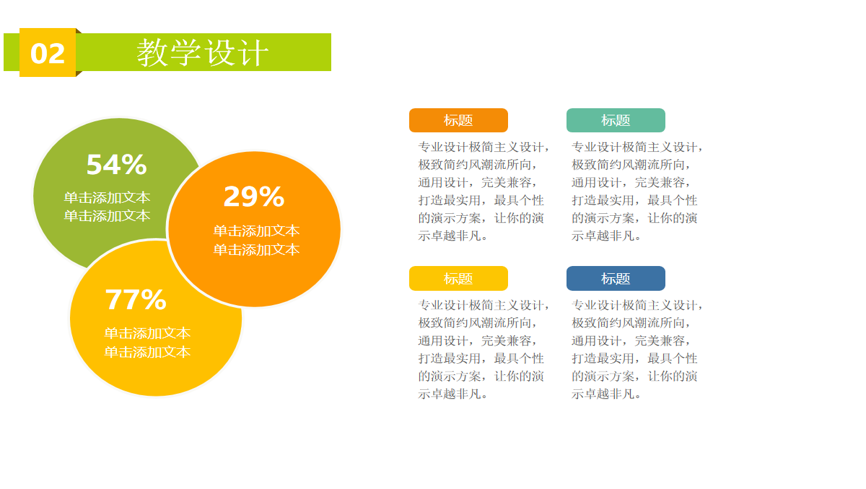 02 教学设计

54%
单击添加文本
单击添加文本

29%
单击添加文本
单击添加文本

77%
单击添加文本
单击添加文本

标题
专业设计极简主义设计，极致简约风潮流所向，通用设计，完美兼容，打造最实用，最具个性的演示方案，让你的演示卓越非凡。

标题
专业设计极简主义设计，极致简约风潮流所向，通用设计，完美兼容，打造最实用，最具个性的演示方案，让你的演示卓越非凡。

标题
专业设计极简主义设计，极致简约风潮流所向，通用设计，完美兼容，打造最实用，最具个性的演示方案，让你的演示卓越非凡。

标题
专业设计极简主义设计，极致简约风潮流所向，通用设计，完美兼容，打造最实用，最具个性的演示方案，让你的演示卓越非凡。